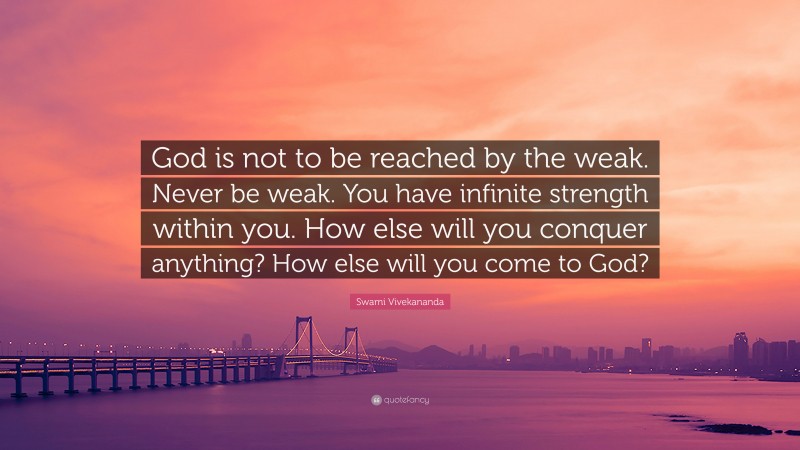 God is not to be reached by the weak. Never be weak. You have infinite strength within you. How else will you conquer anything? How else will you come to God?

Swami Vivekananda

quotefancy